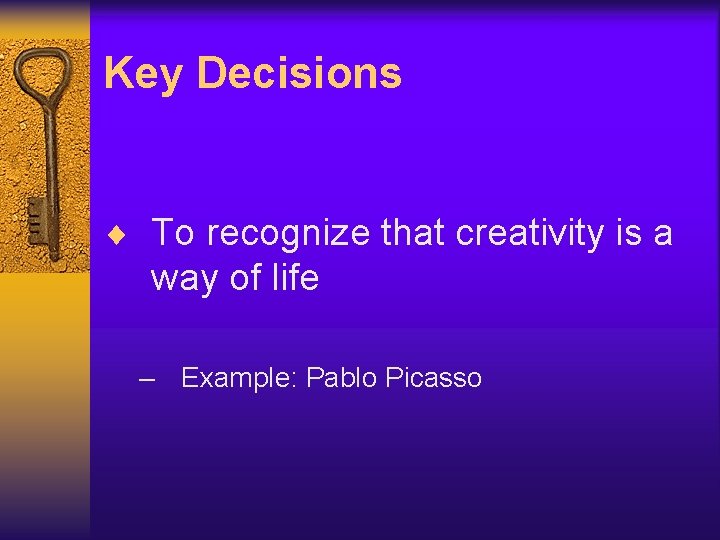 Key Decisions

♦ To recognize that creativity is a way of life

– Example: Pablo Picasso